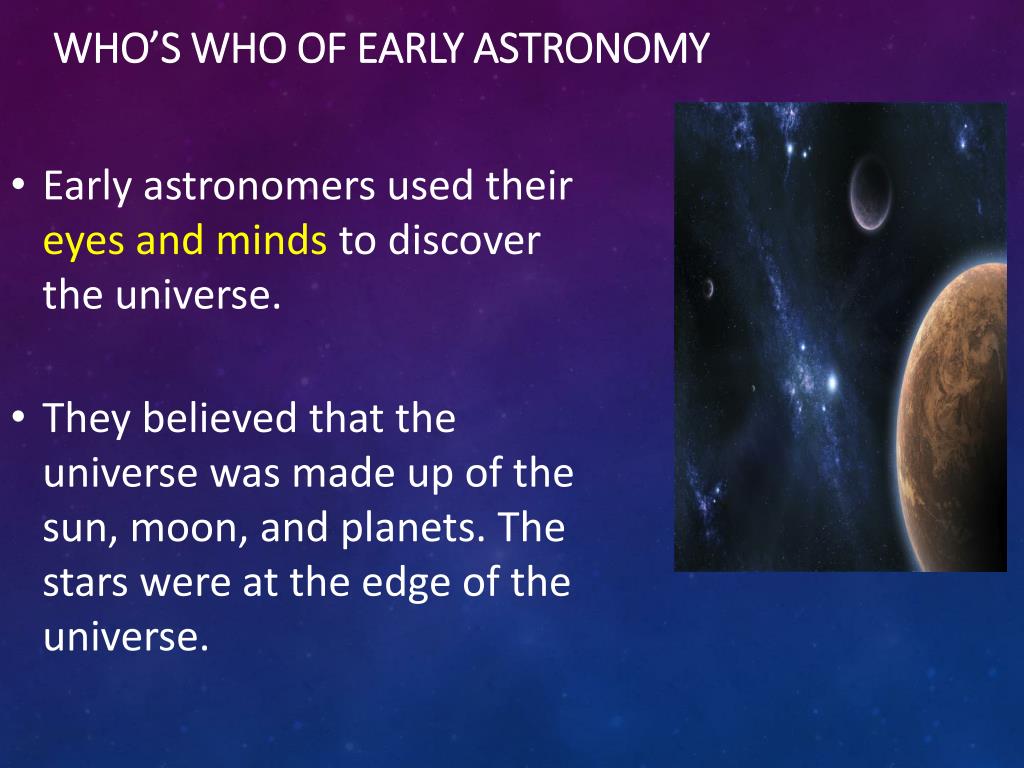 WHO'S WHO OF EARLY ASTRONOMY

• Early astronomers used their eyes and minds to discover the universe.

• They believed that the universe was made up of the sun, moon, and planets. The stars were at the edge of the universe.